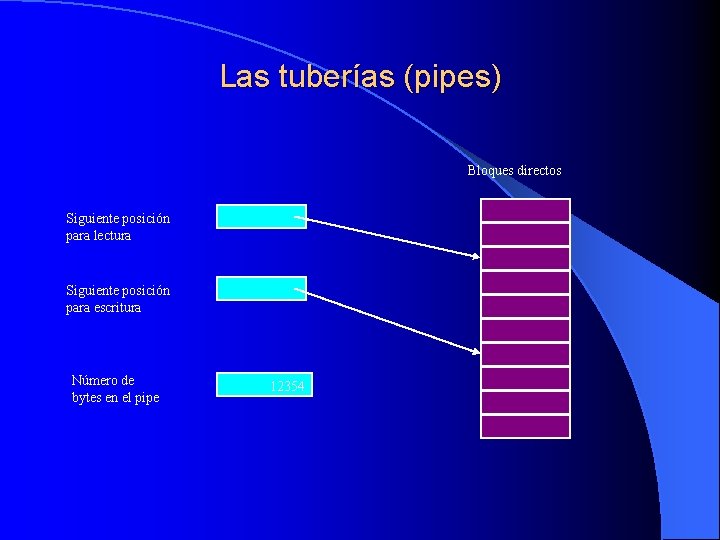 Las tuberías (pipes)

Bloques directos

Siguiente posición para lectura

Siguiente posición para escritura

Número de bytes en el pipe

12354